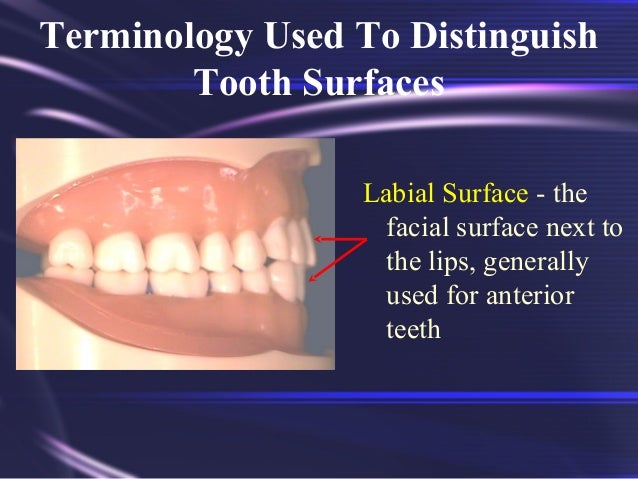 Terminology Used To Distinguish Tooth Surfaces

Labial Surface - the facial surface next to the lips, generally used for anterior teeth